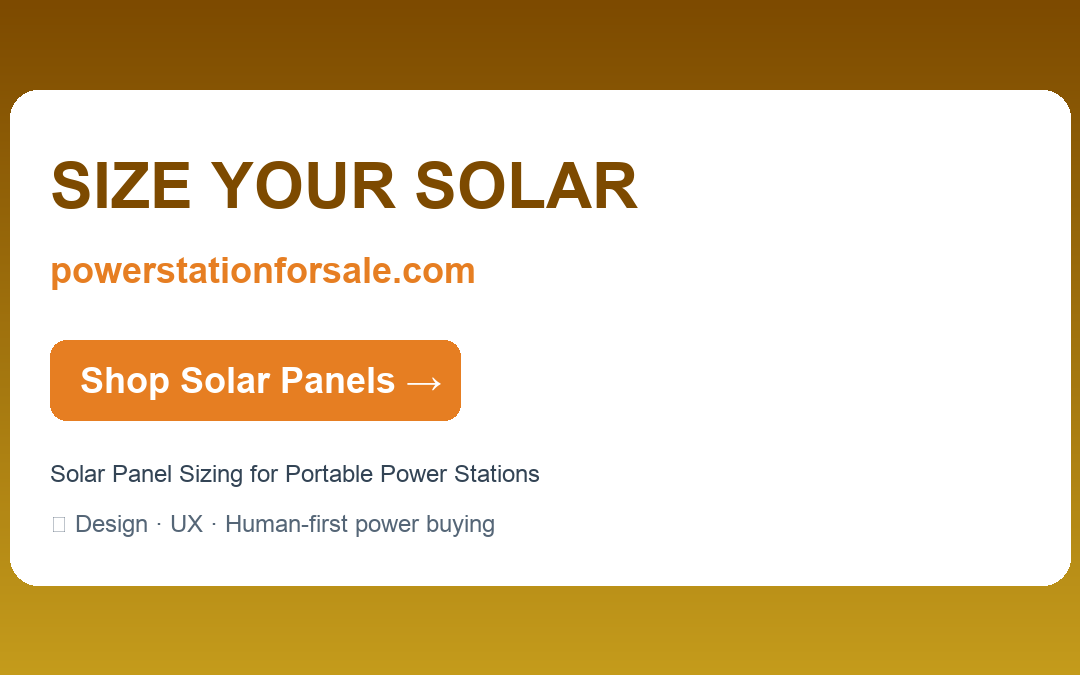 SIZE YOUR SOLAR

powerstationforsale.com

Shop Solar Panels →

Solar Panel Sizing for Portable Power Stations

Design · UX · Human-first power buying